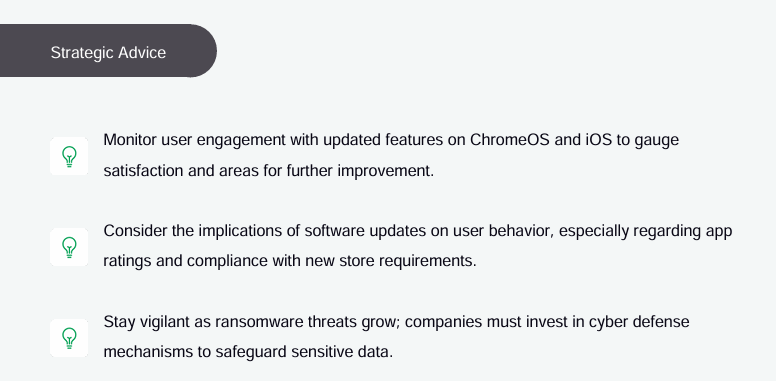 Strategic Advice

Monitor user engagement with updated features on ChromeOS and iOS to gauge satisfaction and areas for further improvement.

Consider the implications of software updates on user behavior, especially regarding app ratings and compliance with new store requirements.

Stay vigilant as ransomware threats grow; companies must invest in cyber defense mechanisms to safeguard sensitive data.